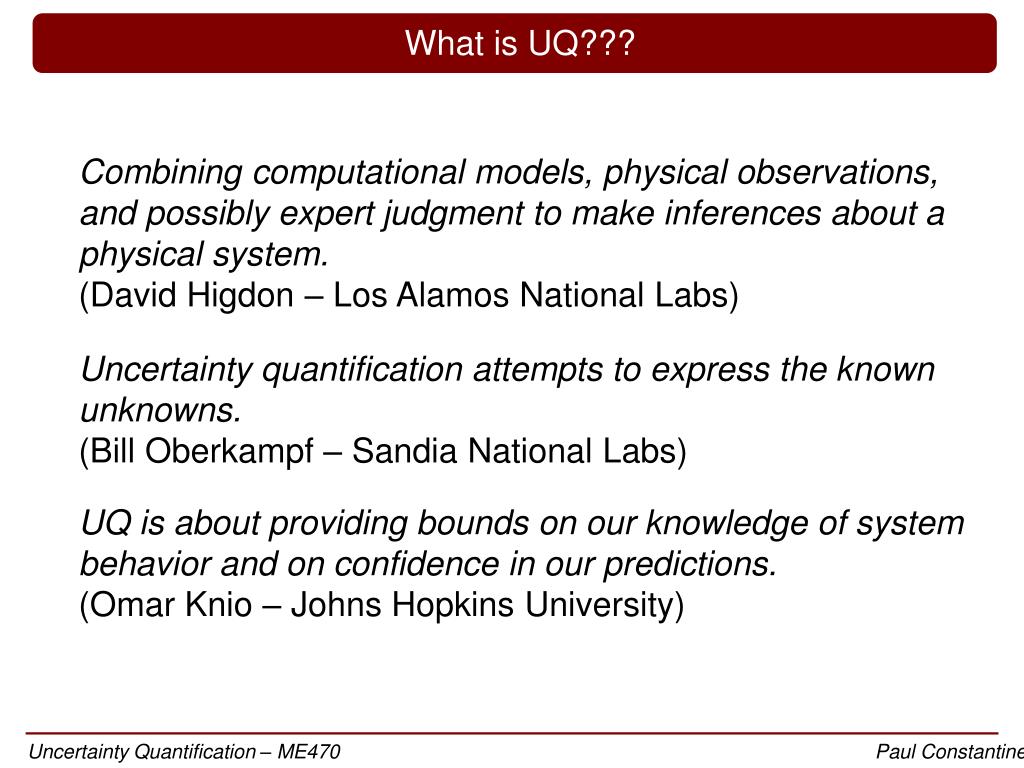 What is UQ???

Combining computational models, physical observations, and possibly expert judgment to make inferences about a physical system.
(David Higdon – Los Alamos National Labs)

Uncertainty quantification attempts to express the known unknowns.
(Bill Oberkampf – Sandia National Labs)

UQ is about providing bounds on our knowledge of system behavior and on confidence in our predictions.
(Omar Knio – Johns Hopkins University)

Uncertainty Quantification – ME470

Paul Constantine